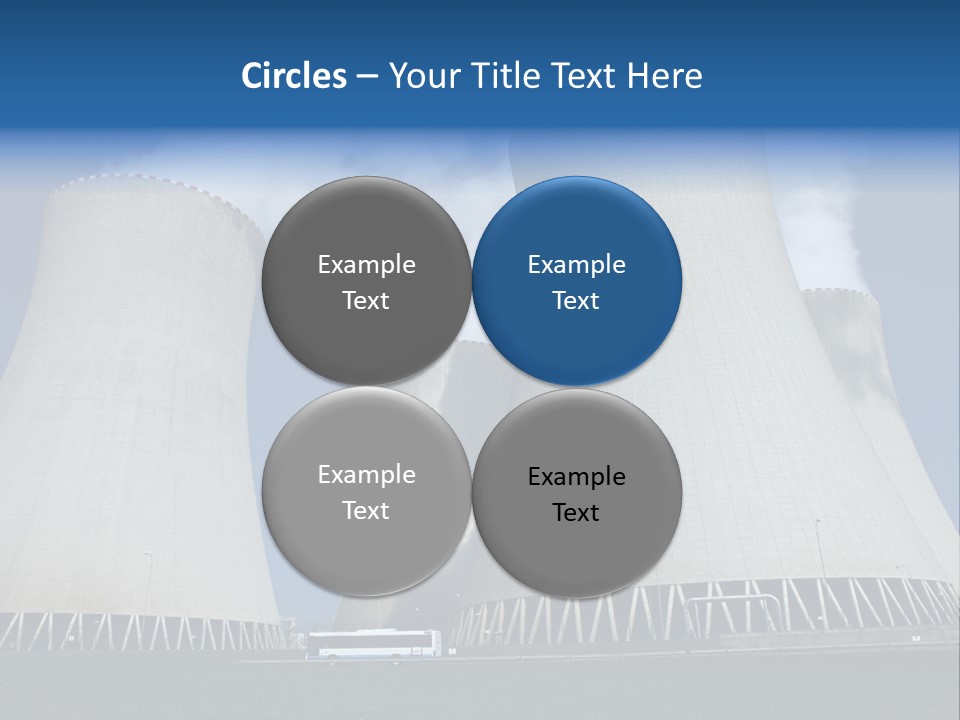 Circles – Your Title Text Here

Example Text

Example Text

Example Text

Example Text